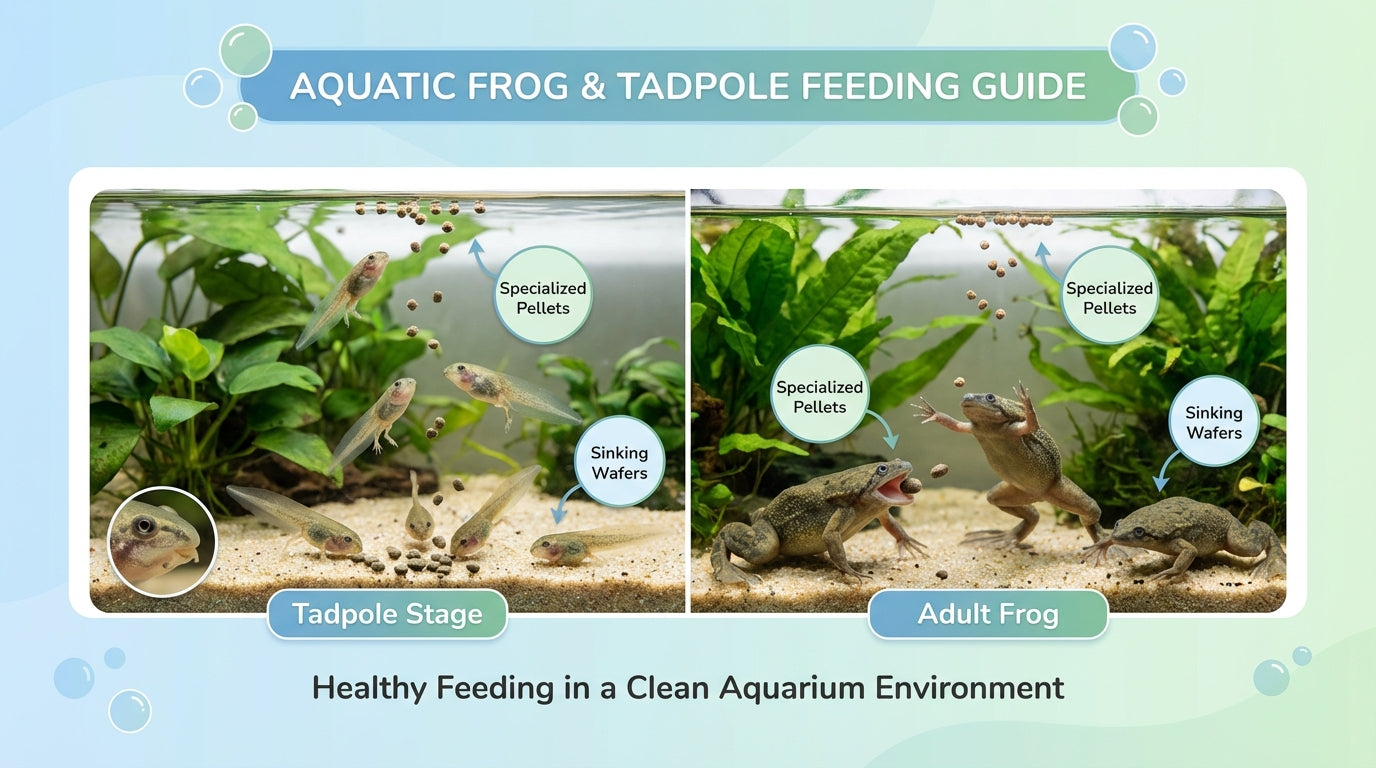 AQUATIC FROG & TADPOLE FEEDING GUIDE

Specialized Pellets

Sinking Wafers

Tadpole Stage

Specialized Pellets

Specialized Pellets

Sinking Wafers

Adult Frog

Healthy Feeding in a Clean Aquarium Environment